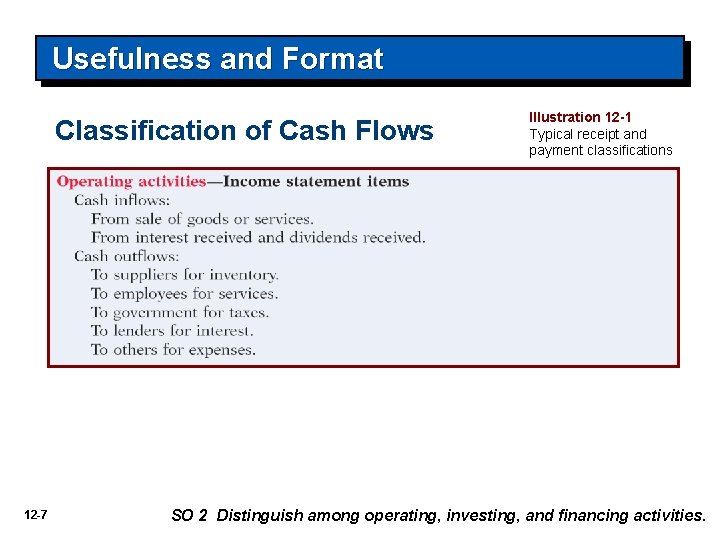 Usefulness and Format

Classification of Cash Flows

Illustration 12-1
Typical receipt and payment classifications

Operating activities—Income statement items
Cash inflows:
From sale of goods or services.
From interest received and dividends received.
Cash outflows:
To suppliers for inventory.
To employees for services.
To government for taxes.
To lenders for interest.
To others for expenses.

12-7

SO 2 Distinguish among operating, investing, and financing activities.